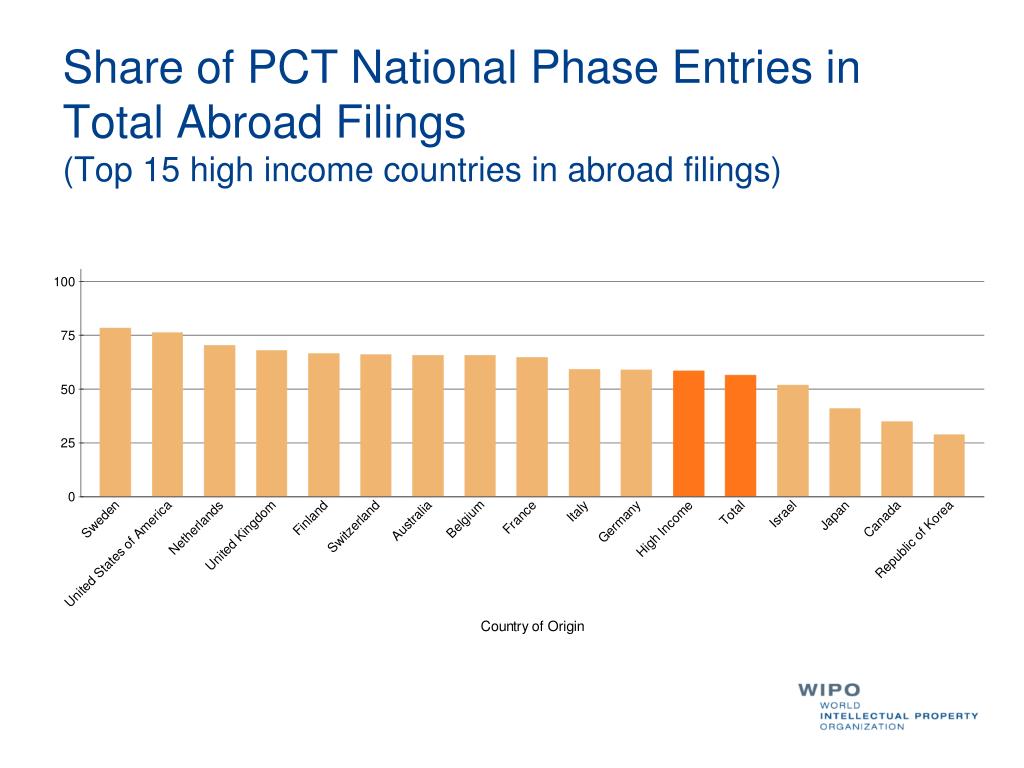 Share of PCT National Phase Entries in Total Abroad Filings
(Top 15 high income countries in abroad filings)

100
75
50
25
0

Sweden
United States of America
Netherlands
United Kingdom
Finland
Switzerland
Australia
Belgium
France
Italy
Germany
High Income
Total
Israel
Japan
Canada
Republic of Korea

Country of Origin

WIPO
WORLD
INTELLECTUAL PROPERTY
ORGANIZATION